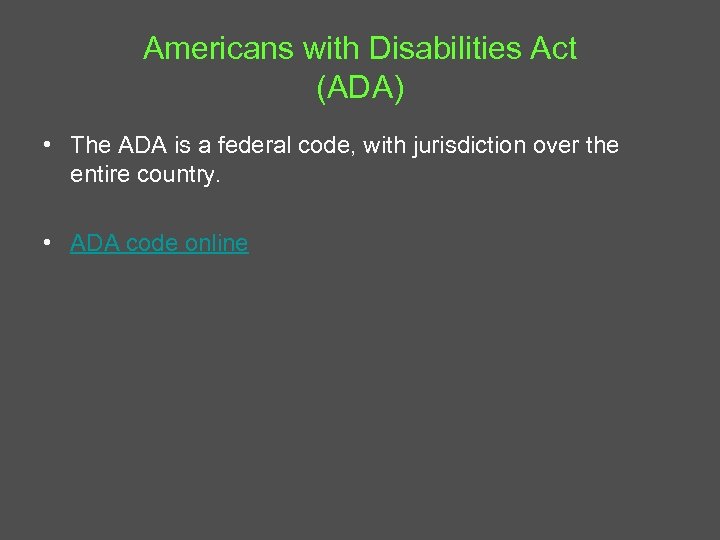 Americans with Disabilities Act (ADA)

• The ADA is a federal code, with jurisdiction over the entire country.

• ADA code online